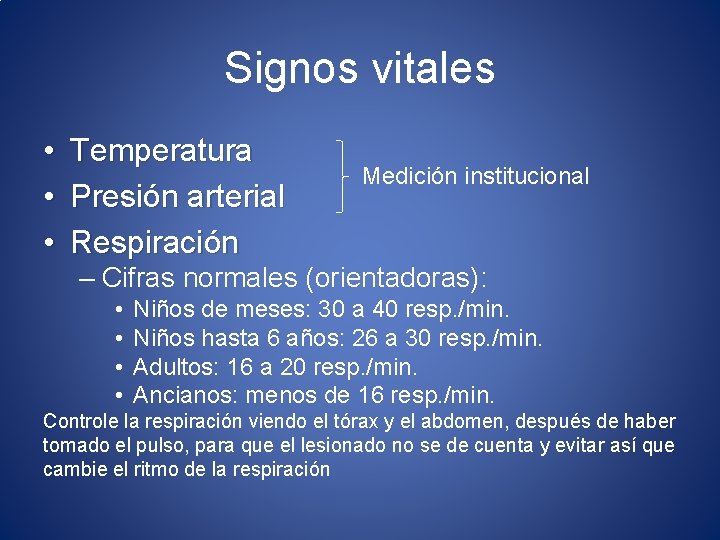 Signos vitales

• Temperatura
• Presión arterial

Medición institucional

• Respiración
– Cifras normales (orientadoras):
• Niños de meses: 30 a 40 resp./min.
• Niños hasta 6 años: 26 a 30 resp./min.
• Adultos: 16 a 20 resp./min.
• Ancianos: menos de 16 resp./min.

Controle la respiración viendo el tórax y el abdomen, después de haber tomado el pulso, para que el lesionado no se de cuenta y evitar así que cambie el ritmo de la respiración